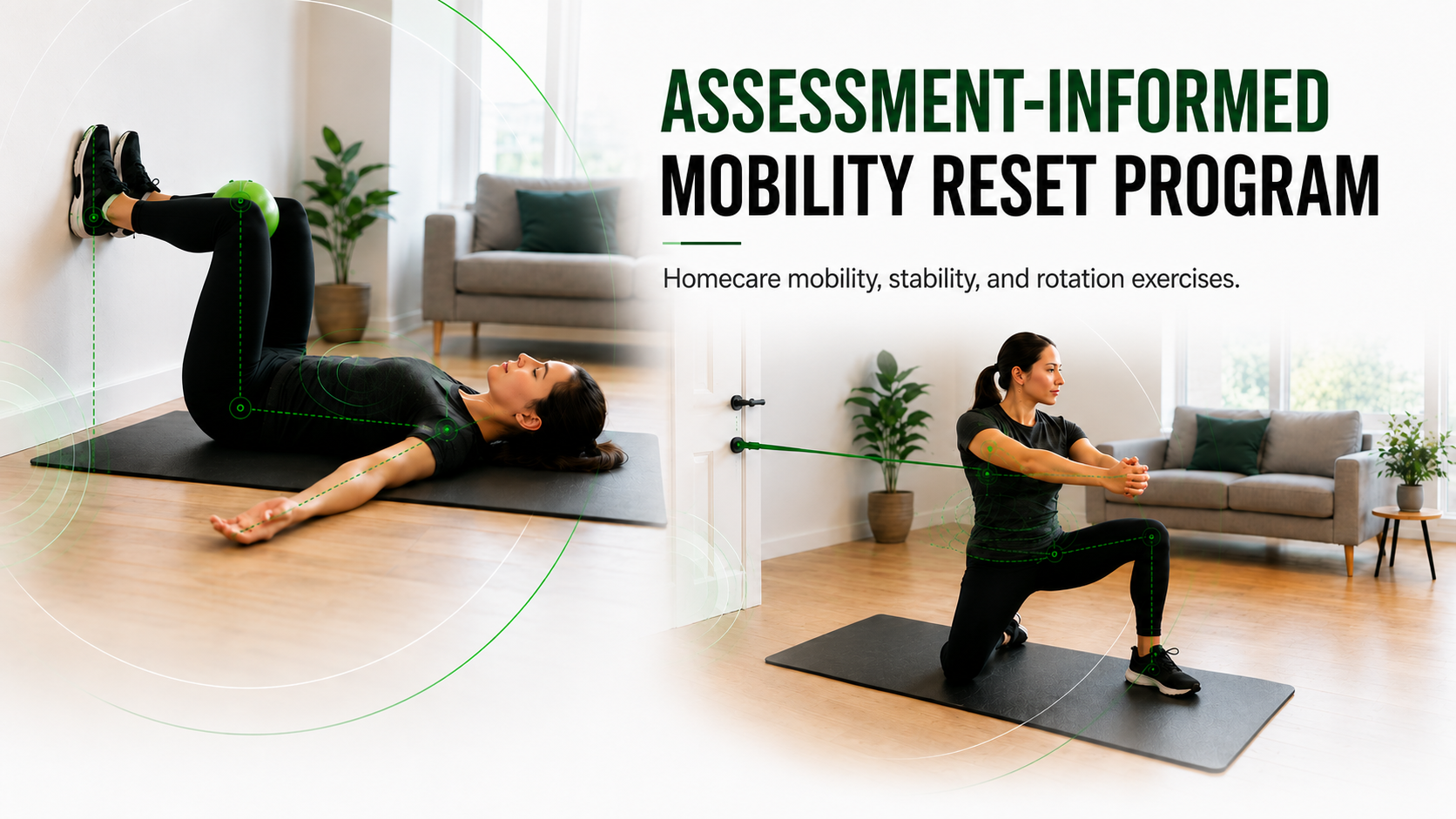 ASSESSMENT-INFORMED
MOBILITY RESET PROGRAM

Homecare mobility, stability, and rotation exercises.